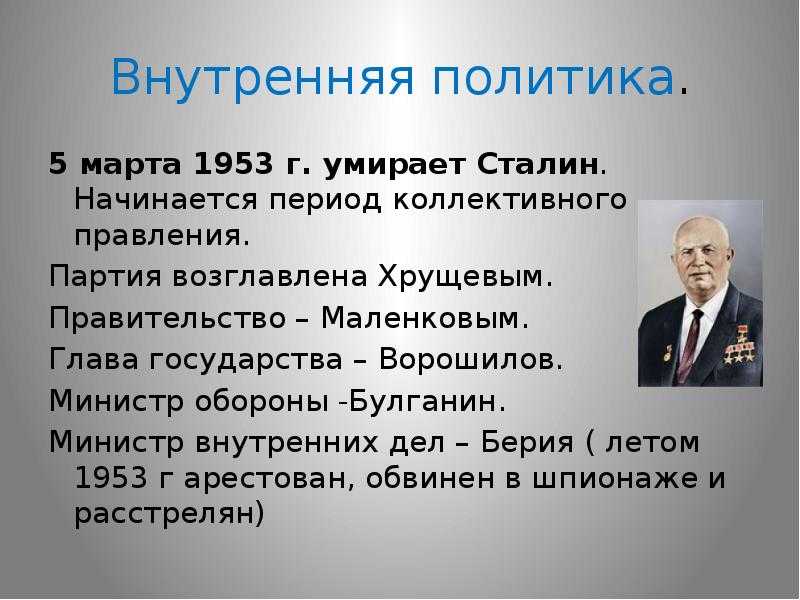 Внутренняя политика.

5 марта 1953 г. умирает Сталин. Начинается период коллективного правления.

Партия возглавлена Хрущевым.

Правительство – Маленковым.

Глава государства – Ворошилов.

Министр обороны -Булганин.

Министр внутренних дел – Берия ( летом 1953 г арестован, обвинен в шпионаже и расстрелян)